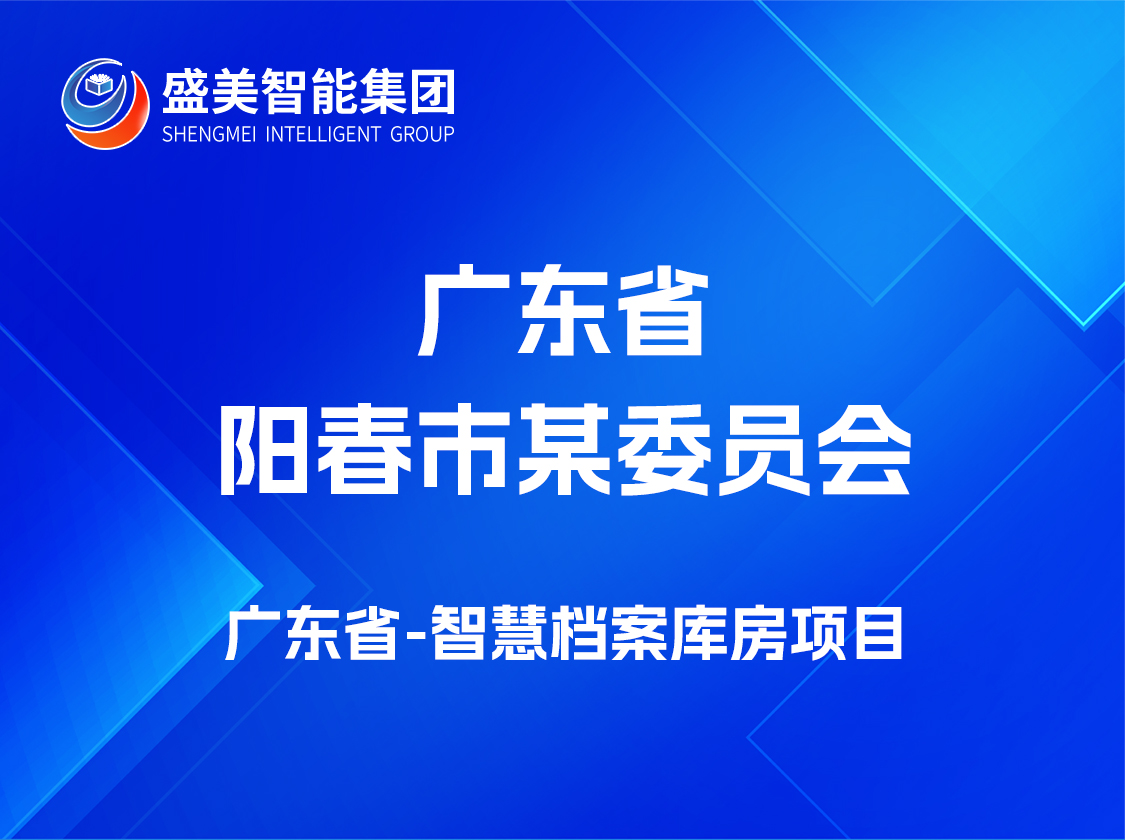 盛美智能集团
SHENGMEI INTELLIGENT GROUP

广东省
阳春市某委员会

广东省-智慧档案库房项目